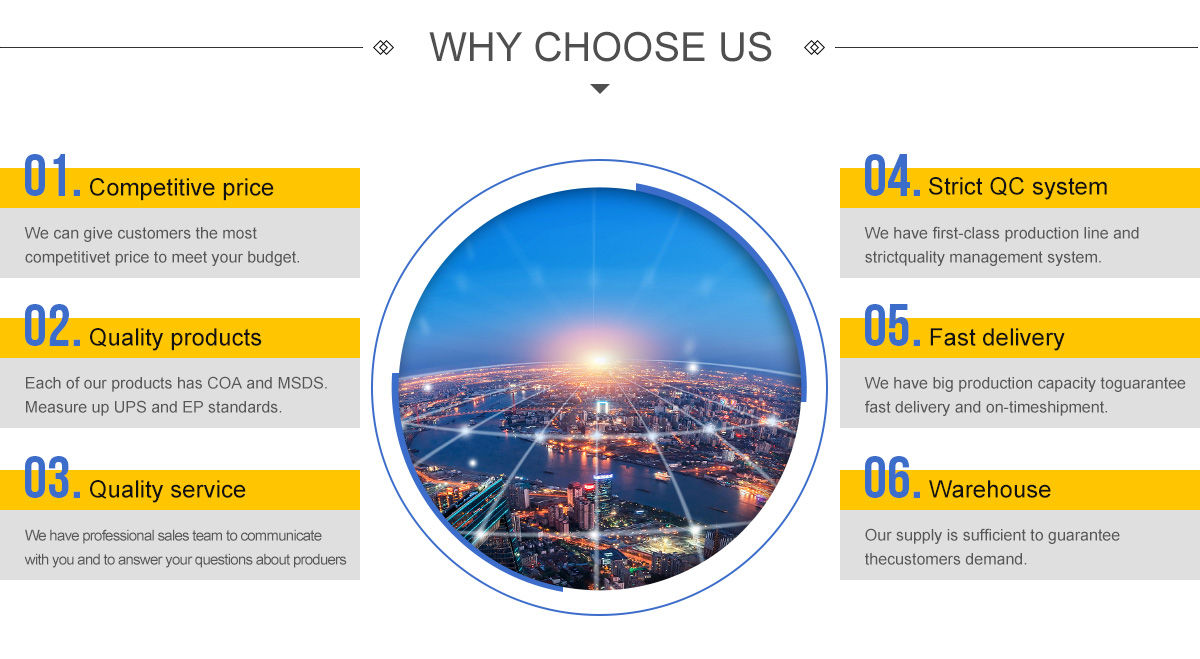 WHY CHOOSE US

01. Competitive price

We can give customers the most competitivet price to meet your budget.

02. Quality products

Each of our products has COA and MSDS. Measure up UPS and EP standards.

03. Quality service

We have professional sales team to communicate with you and to answer your questions about produers

04. Strict QC system

We have first-class production line and strictquality management system.

05. Fast delivery

We have big production capacity toguarantee fast delivery and on-timeshipment.

06. Warehouse

Our supply is sufficient to guarantee thecustomers demand.